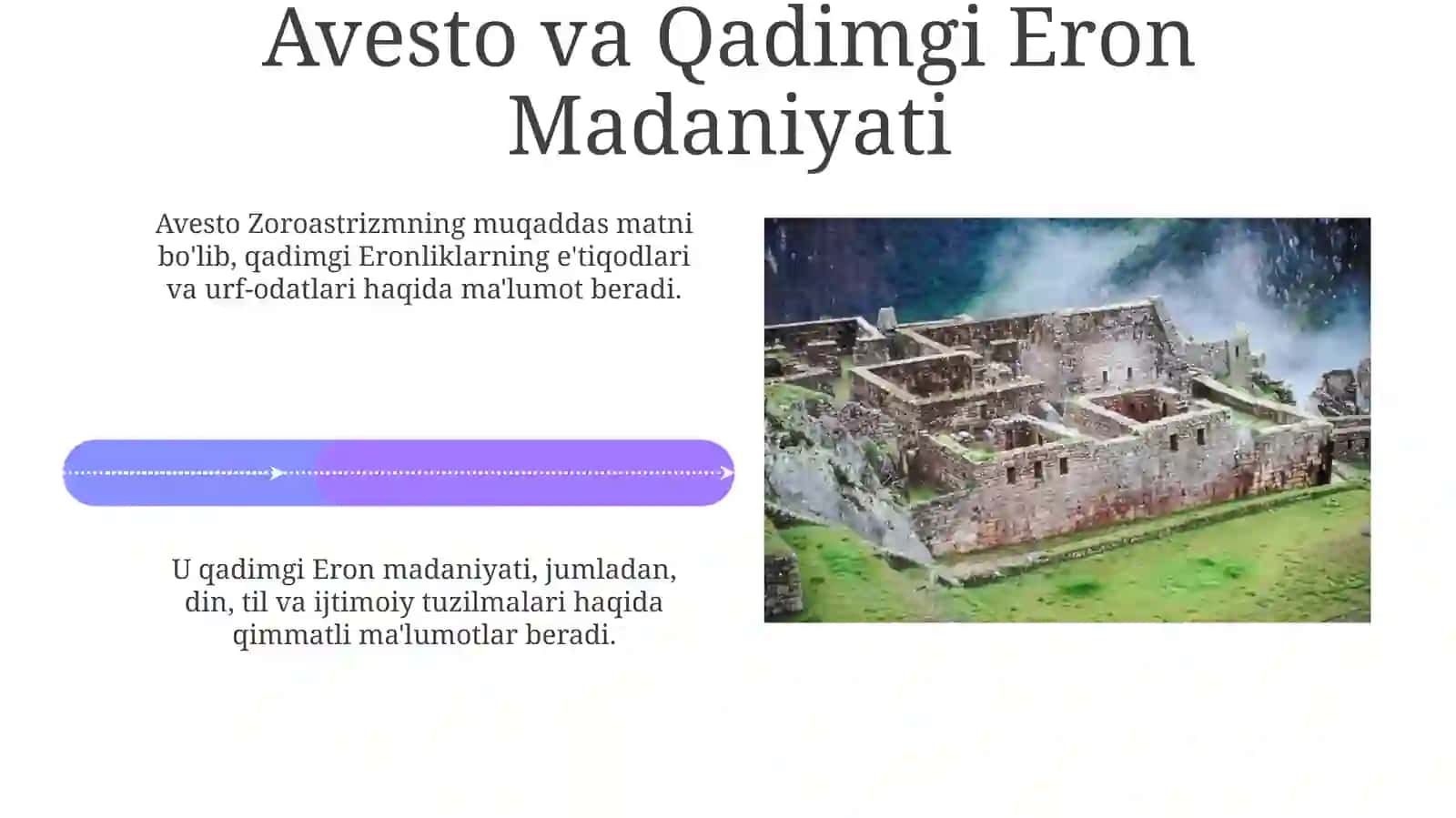 Avesto va Qadimgi Eron Madaniyati

Avesto Zoroastrizmning muqaddas matni bo'lib, qadimgi Eronliklarning e'tiqodlari va urf-odatlari haqida ma'lumot beradi.

U qadimgi Eron madaniyati, jumladan, din, til va ijtimoiy tuzilmalari haqida qimmatli ma'lumotlar beradi.